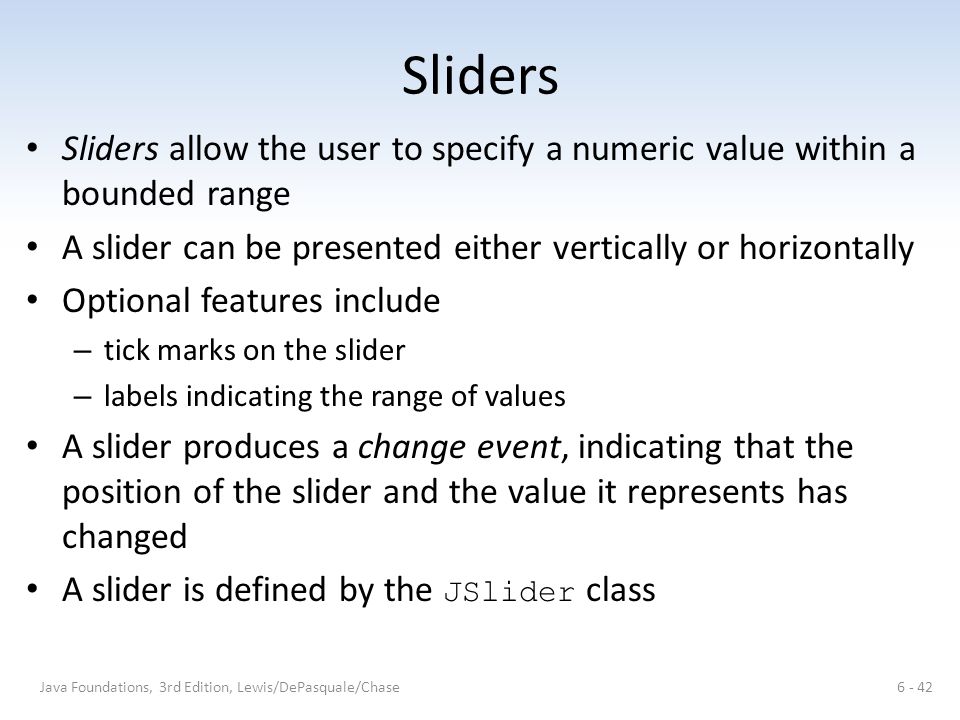 Sliders

• Sliders allow the user to specify a numeric value within a bounded range

• A slider can be presented either vertically or horizontally

• Optional features include

– tick marks on the slider

– labels indicating the range of values

• A slider produces a change event, indicating that the position of the slider and the value it represents has changed

• A slider is defined by the JSlider class

Java Foundations, 3rd Edition, Lewis/DePasquale/Chase

6 - 42